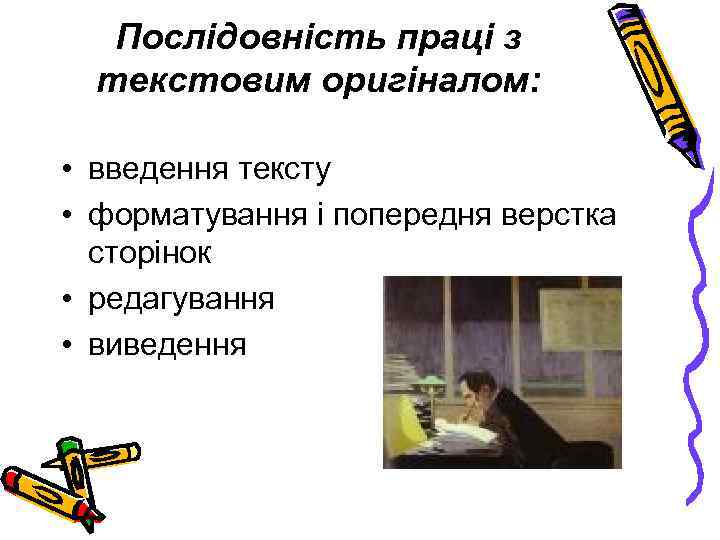 Послідовність праці з текстовим оригіналом:

• введення тексту
• форматування і попередня верстка сторінок
• редагування
• виведення